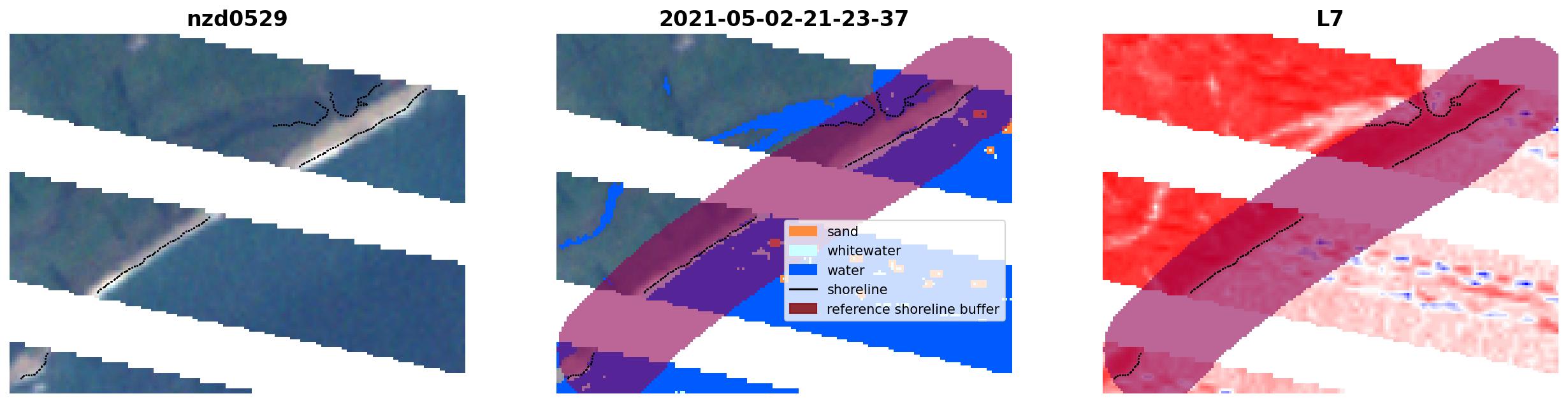 nzd0529

2021-05-02-21-23-37

sand
whitewater
water
shoreline
reference shoreline buffer

L7